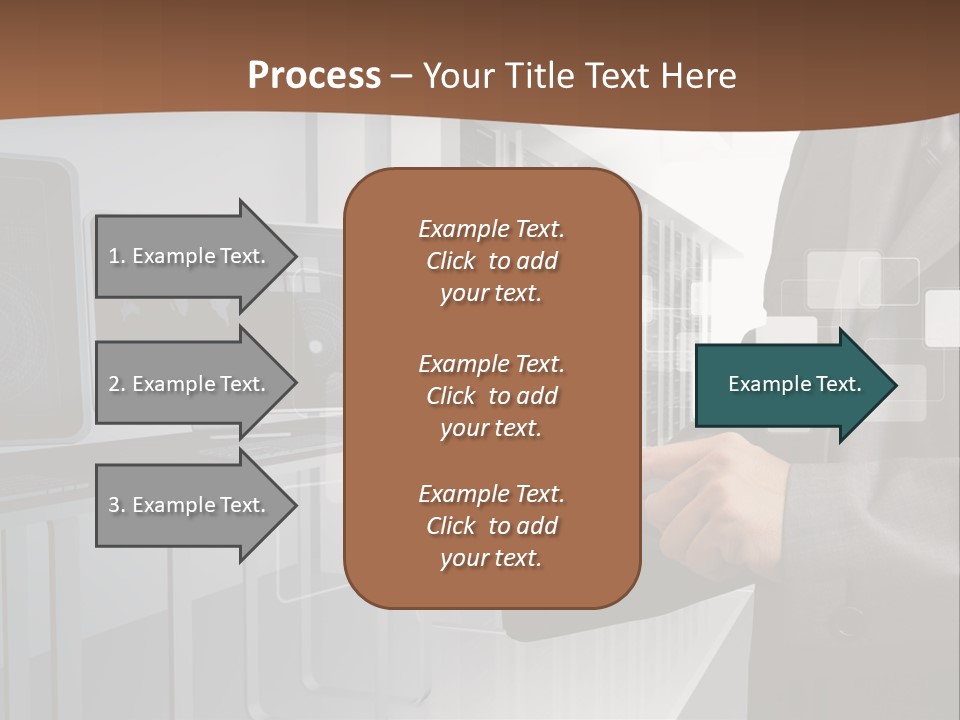 Process – Your Title Text Here

1. Example Text.

2. Example Text.

3. Example Text.

Example Text. Click to add your text.

Example Text. Click to add your text.

Example Text. Click to add your text.

Example Text.